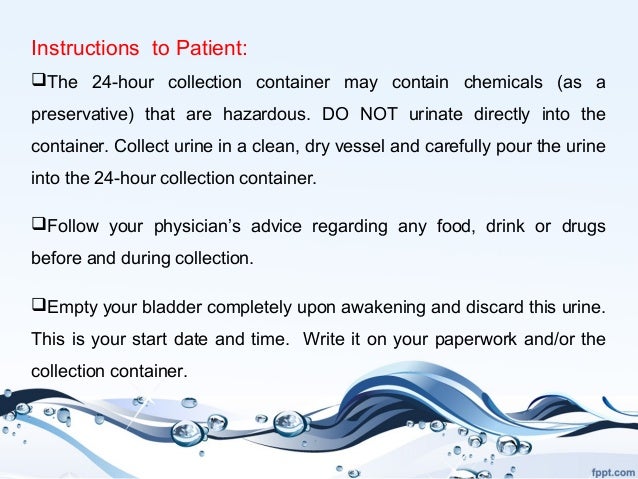 Instructions to Patient:

❑The 24-hour collection container may contain chemicals (as a preservative) that are hazardous. DO NOT urinate directly into the container. Collect urine in a clean, dry vessel and carefully pour the urine into the 24-hour collection container.

❑Follow your physician's advice regarding any food, drink or drugs before and during collection.

❑Empty your bladder completely upon awakening and discard this urine. This is your start date and time. Write it on your paperwork and/or the collection container.

fppt.com